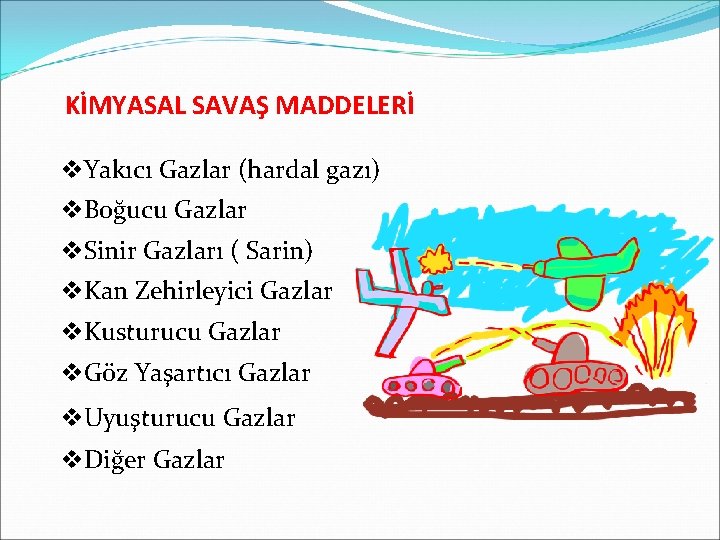 KİMYASAL SAVAŞ MADDELERİ

❖Yakıcı Gazlar (hardal gazı)
❖Boğucu Gazlar
❖Sinir Gazları ( Sarin)
❖Kan Zehirleyici Gazlar
❖Kusturucu Gazlar
❖Göz Yaşartıcı Gazlar
❖Uyuşturucu Gazlar
❖Diğer Gazlar